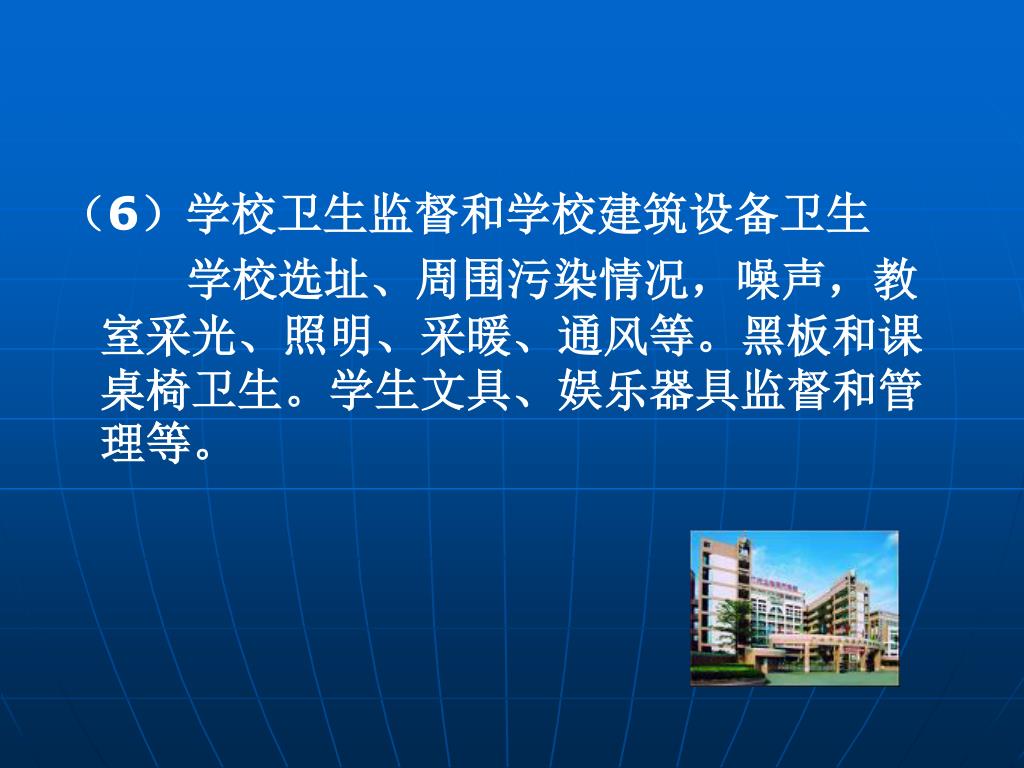 （6）学校卫生监督和学校建筑设备卫生

学校选址、周围污染情况，噪声，教室采光、照明、采暖、通风等。黑板和课桌椅卫生。学生文具、娱乐器具监督和管理等。